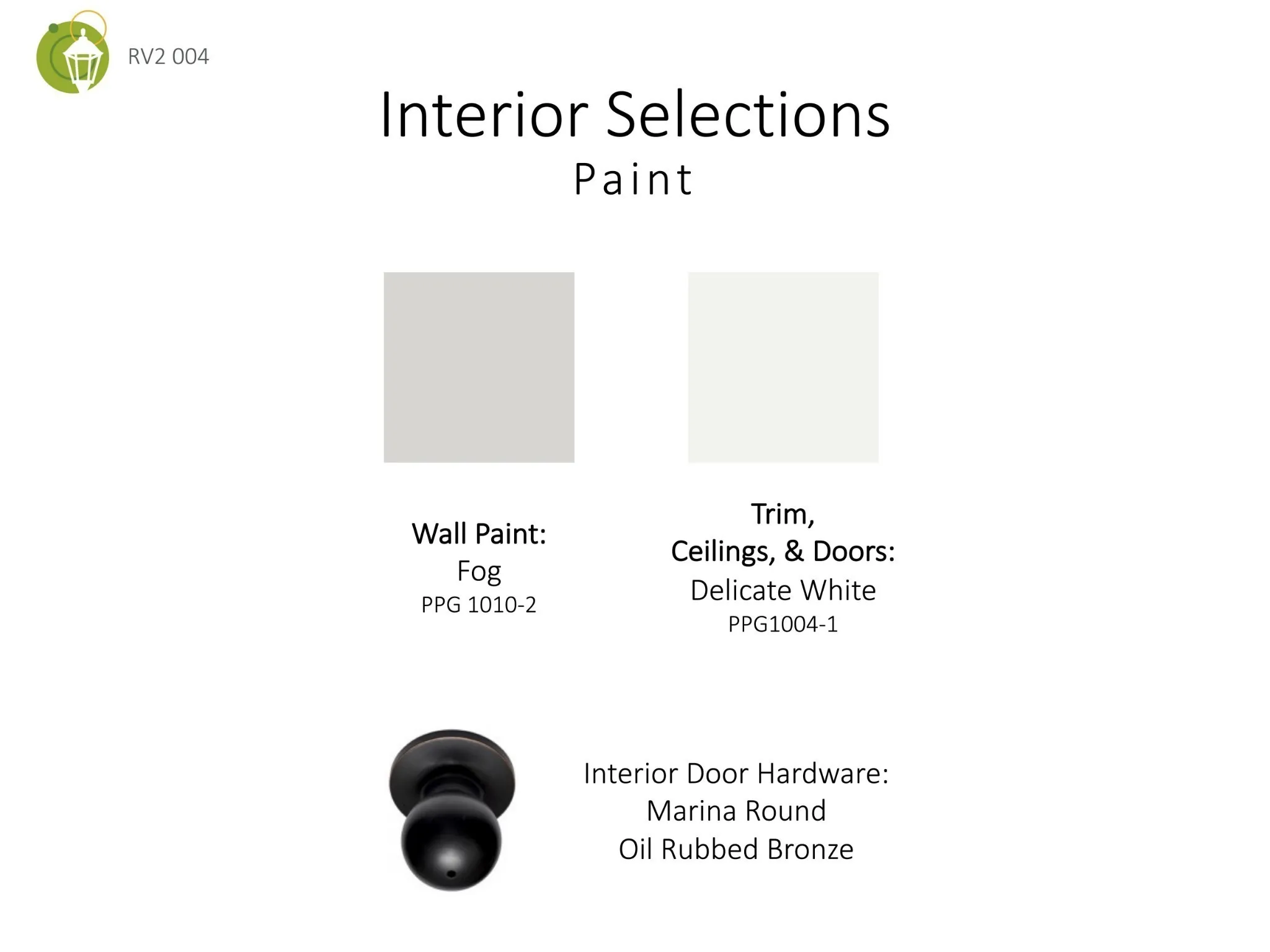 RV2 004

Interior Selections
Paint

Wall Paint:
Fog
PPG 1010-2

Trim,
Ceilings, & Doors:
Delicate White
PPG1004-1

Interior Door Hardware:
Marina Round
Oil Rubbed Bronze